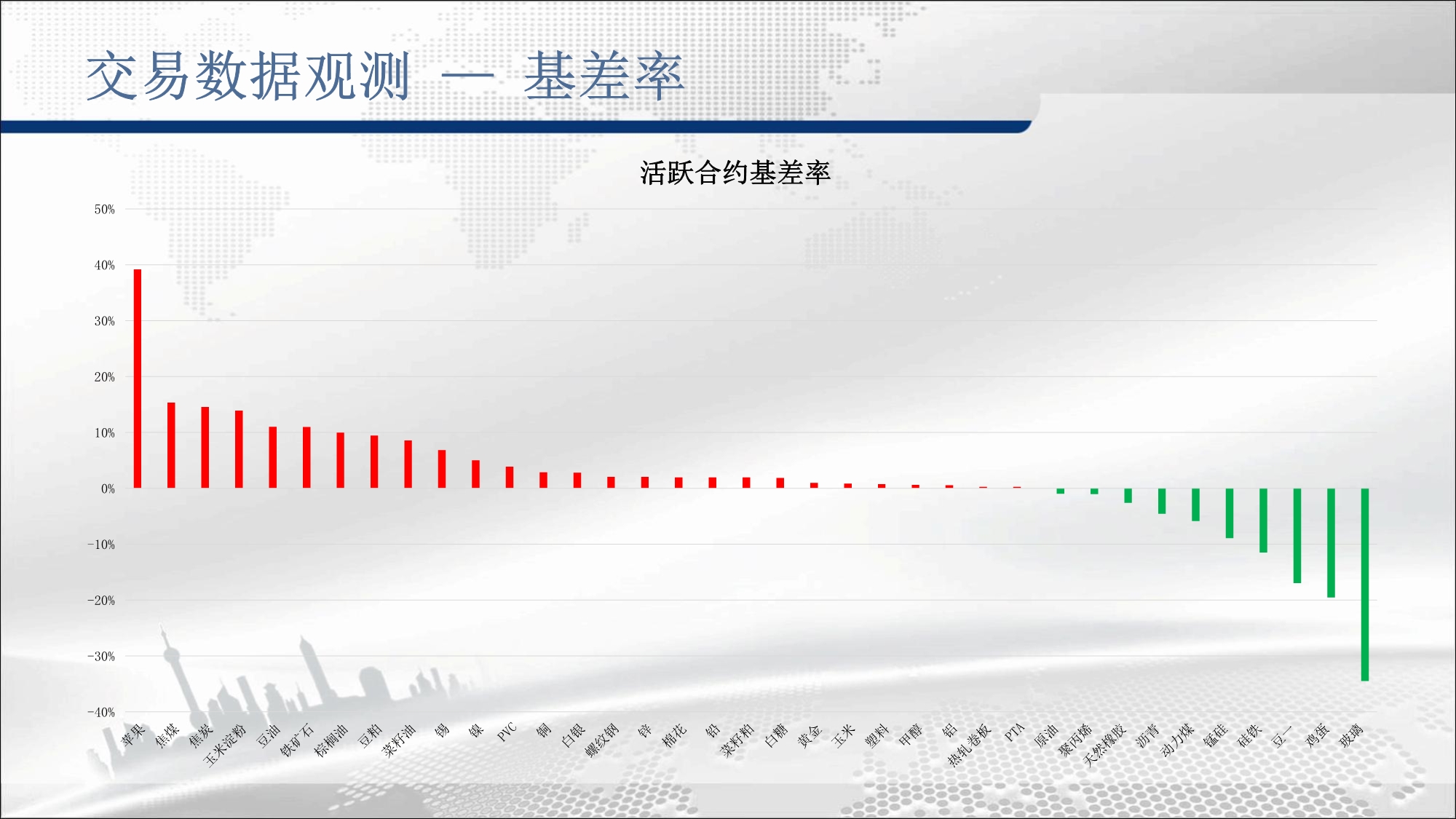 交易数据观测 — 基差率

活跃合约基差率

50%
40%
30%
20%
10%
0%
-10%
-20%
-30%
-40%

苹果 焦煤 焦炭 玉米淀粉 豆油 铁矿石 棕榈油 豆粕 菜籽油 锡 镍 PVC 铜 白银 螺纹钢 锌 棉花 铅 菜籽粕 白糖 黄金 玉米 塑料 甲醇 铝 热轧卷板 PTA 原油 聚丙烯 天然橡胶 沥青 动力煤 锰硅 硅铁 豆一 鸡蛋 玻璃